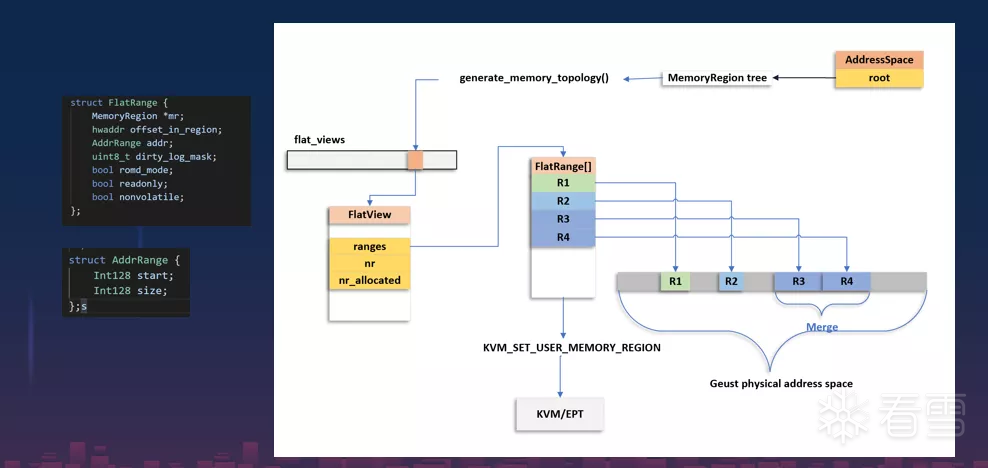 struct FlatRange {
    MemoryRegion *mr;
    hwaddr offset_in_region;
    AddrRange addr;
    uint8_t dirty_log_mask;
    bool romd_mode;
    bool readonly;
    bool nonvolatile;
};

struct AddrRange {
    Int128 start;
    Int128 size;
};s

generate_memory_topology()

MemoryRegion tree

AddressSpace

root

flat_views

FlatView

ranges

nr

nr_allocated

FlatRange[]

R1

R2

R3

R4

R1

R2

R3

R4

Merge

Geust physical address space

KVM_SET_USER_MEMORY_REGION

KVM/EPT

看雪